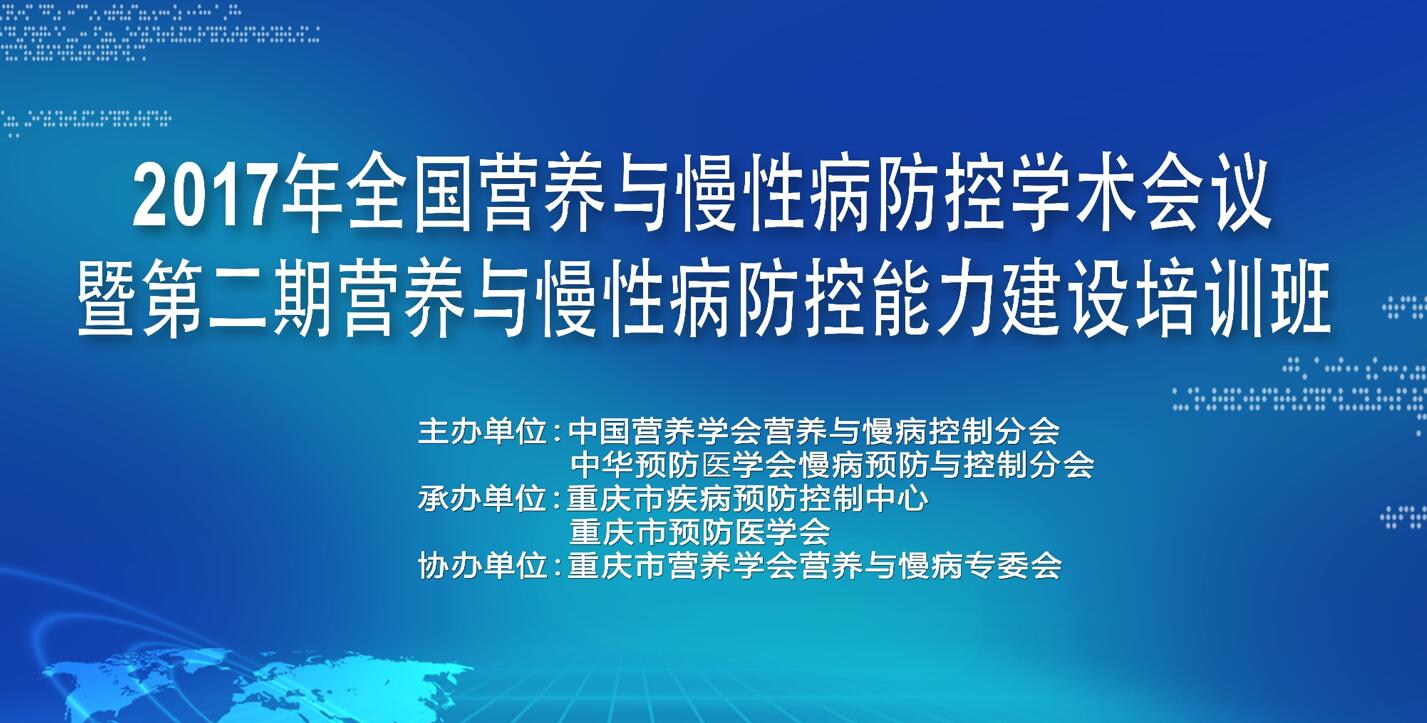 2017年全国营养与慢性病防控学术会议
暨第二期营养与慢性病防控能力建设培训班

主办单位：中国营养学会营养与慢病控制分会
中华预防医学会慢病预防与控制分会
承办单位：重庆市疾病预防控制中心
重庆市预防医学会
协办单位：重庆市营养学会营养与慢病专委会